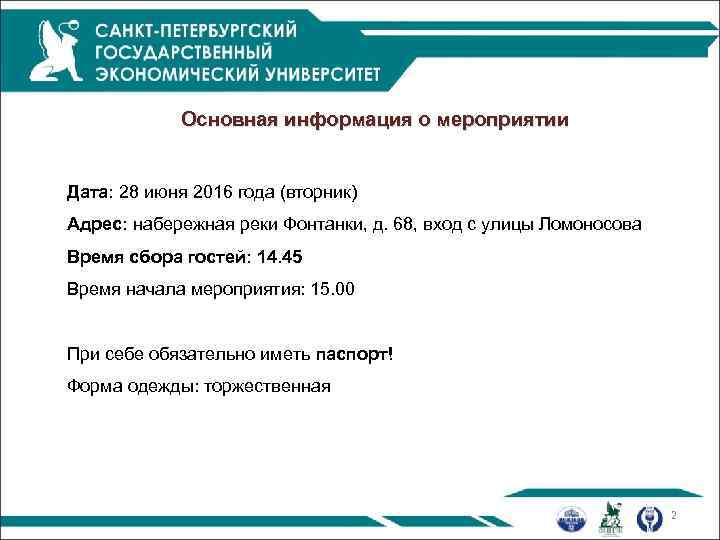 САНКТ-ПЕТЕРБУРГСКИЙ ГОСУДАРСТВЕННЫЙ ЭКОНОМИЧЕСКИЙ УНИВЕРСИТЕТ

Основная информация о мероприятии

Дата: 28 июня 2016 года (вторник)

Адрес: набережная реки Фонтанки, д. 68, вход с улицы Ломоносова

Время сбора гостей: 14.45

Время начала мероприятия: 15.00

При себе обязательно иметь паспорт!

Форма одежды: торжественная

2